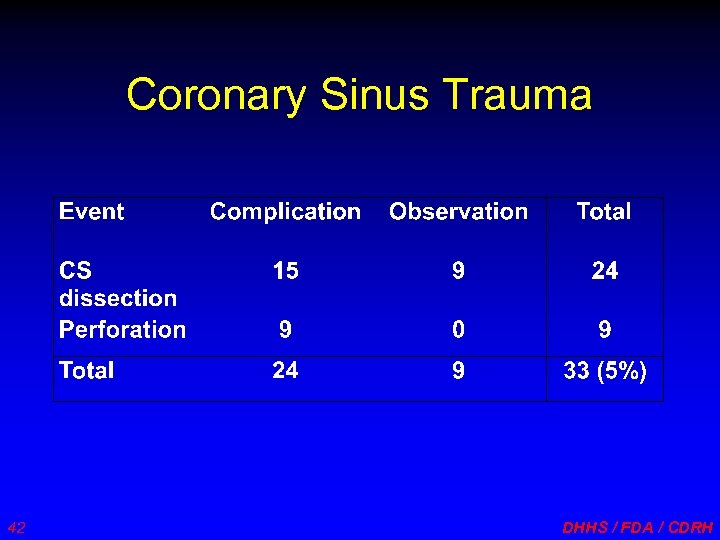 Coronary Sinus Trauma

| Event | Complication | Observation | Total |
|---|---|---|---|
| CS dissection | 15 | 9 | 24 |
| Perforation | 9 | 0 | 9 |
| Total | 24 | 9 | 33 (5%) |

42

DHHS / FDA / CDRH